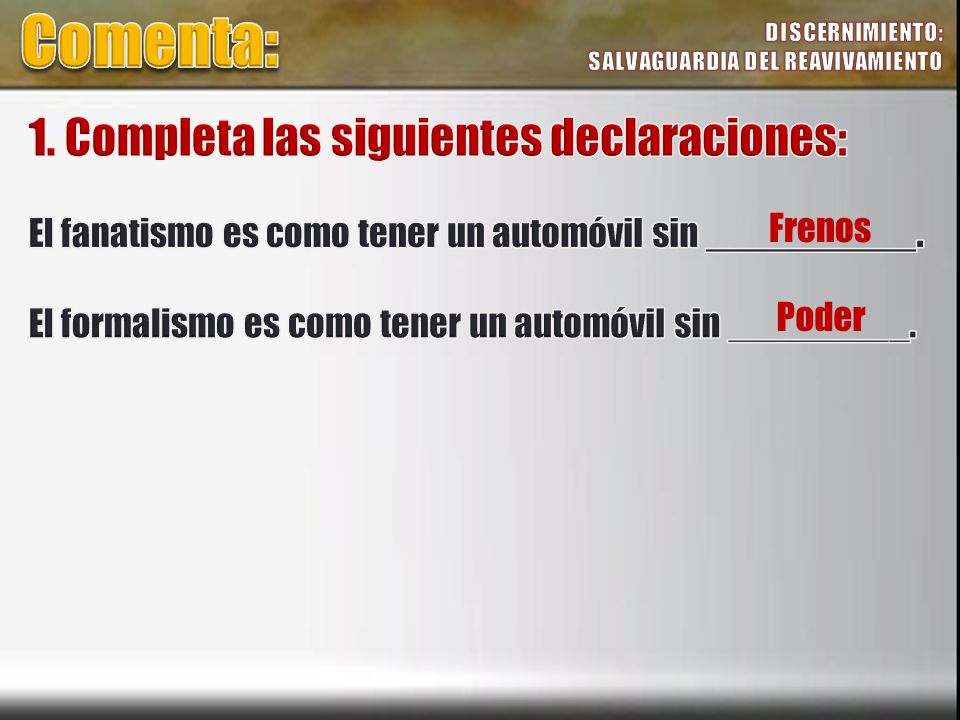 Comenta:

DISCERNIMIENTO:
SALVAGUARDIA DEL REAVIVAMIENTO

1. Completa las siguientes declaraciones:

El fanatismo es como tener un automóvil sin Frenos.

El formalismo es como tener un automóvil sin Poder.